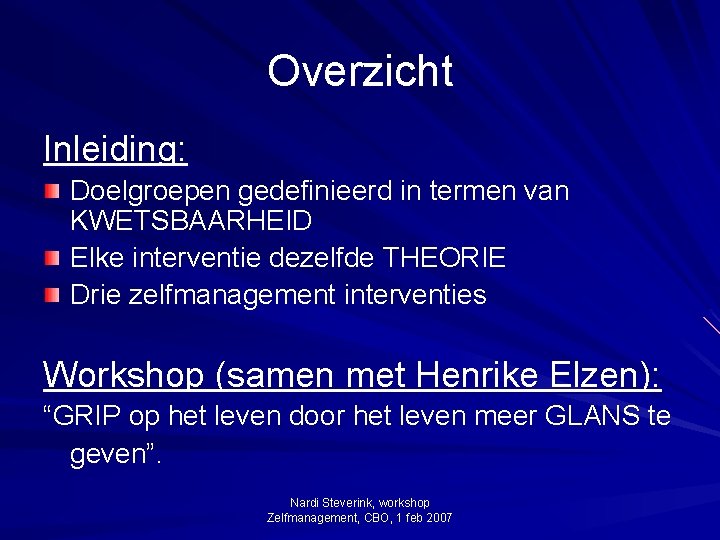 Overzicht

Inleiding:

Doelgroepen gedefinieerd in termen van KWETSBAARHEID

Elke interventie dezelfde THEORIE

Drie zelfmanagement interventies

Workshop (samen met Henrike Elzen):

“GRIP op het leven door het leven meer GLANS te geven”.

Nardi Steverink, workshop
Zelfmanagement, CBO, 1 feb 2007